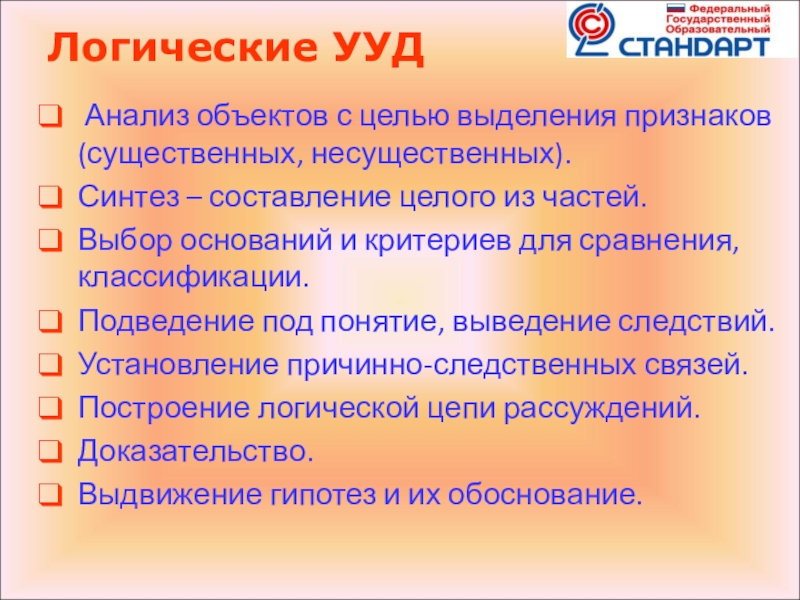 Логические УУД

Федеральный Государственный Образовательный СТАНДАРТ

Анализ объектов с целью выделения признаков (существенных, несущественных).

Синтез – составление целого из частей.

Выбор оснований и критериев для сравнения, классификации.

Подведение под понятие, выведение следствий.

Установление причинно-следственных связей.

Построение логической цепи рассуждений.

Доказательство.

Выдвижение гипотез и их обоснование.